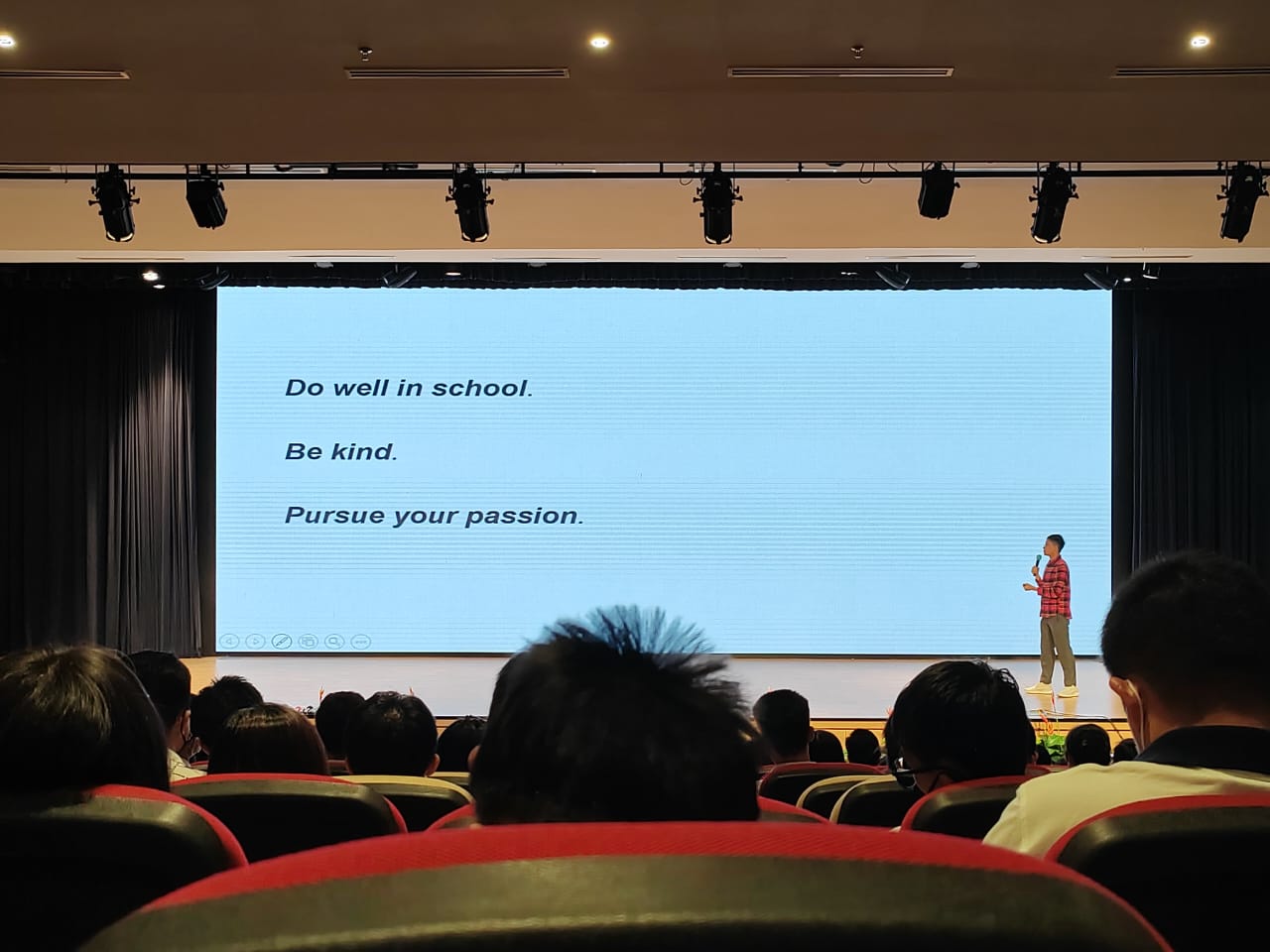 Do well in school.

Be kind.

Pursue your passion.